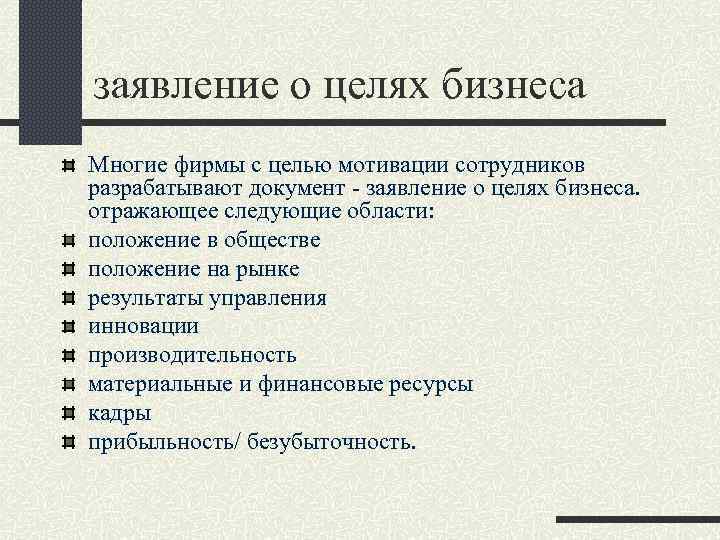 заявление о целях бизнеса

Многие фирмы с целью мотивации сотрудников разрабатывают документ - заявление о целях бизнеса. отражающее следующие области:

положение в обществе

положение на рынке

результаты управления

инновации

производительность

материальные и финансовые ресурсы

кадры

прибыльность/ безубыточность.